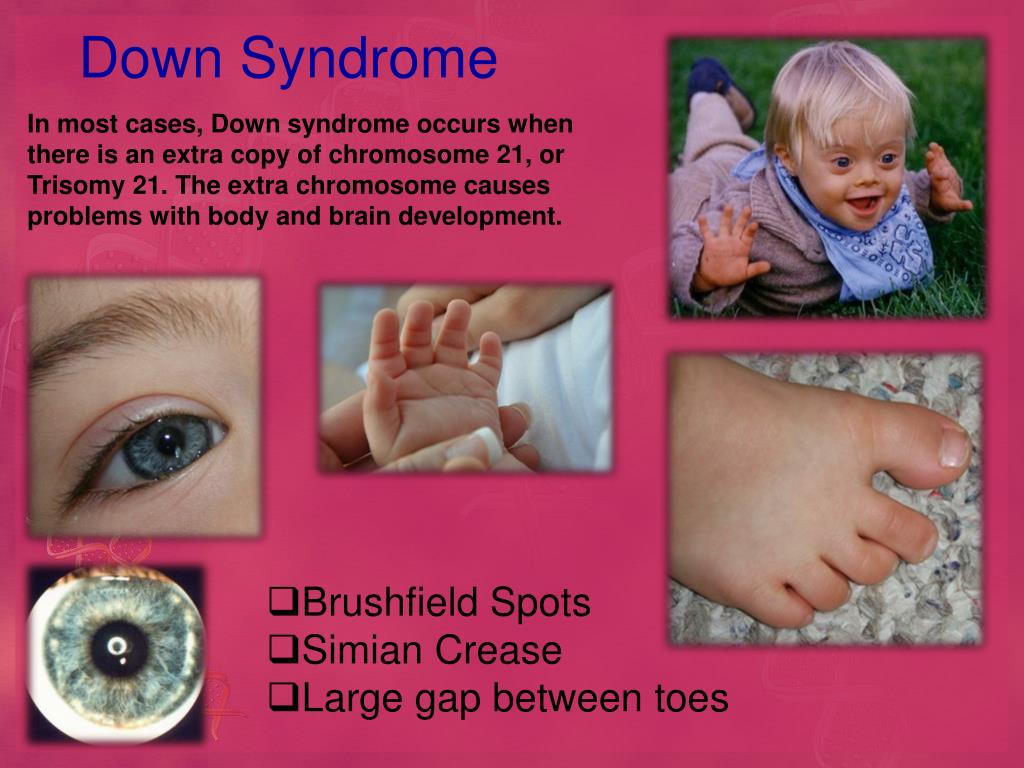 Down Syndrome

In most cases, Down syndrome occurs when there is an extra copy of chromosome 21, or Trisomy 21. The extra chromosome causes problems with body and brain development.

❑Brushfield Spots
❑Simian Crease
❑Large gap between toes